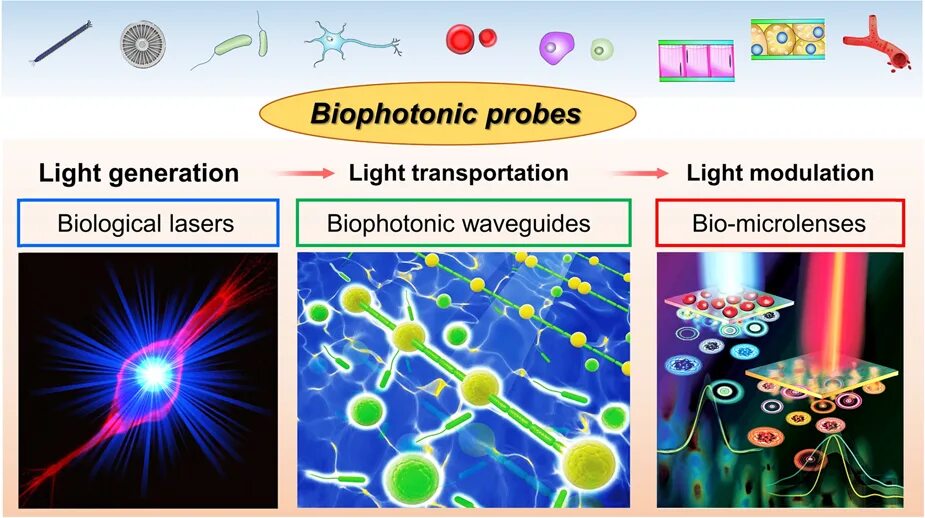 Biophotonic probes

Light generation

Light transportation

Light modulation

Biological lasers

Biophotonic waveguides

Bio-microlenses